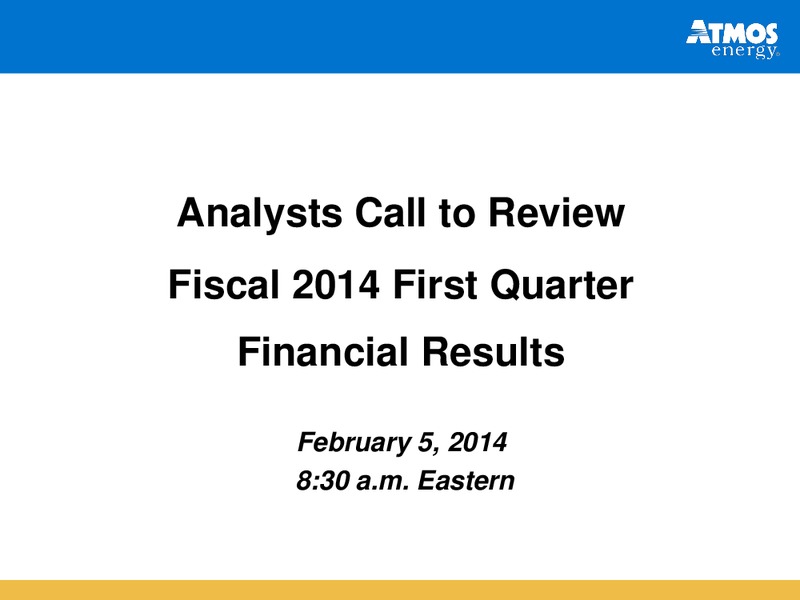 ATMOS energy®

Analysts Call to Review

Fiscal 2014 First Quarter

Financial Results

February 5, 2014
8:30 a.m. Eastern